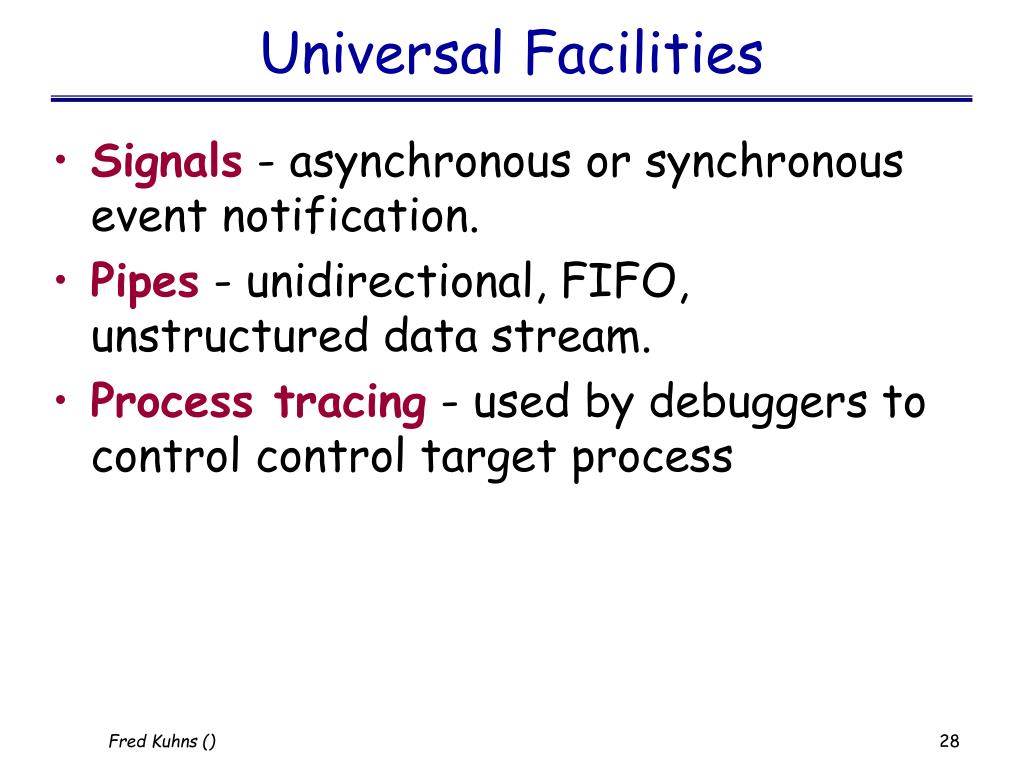 Universal Facilities

• Signals - asynchronous or synchronous event notification.
• Pipes - unidirectional, FIFO, unstructured data stream.
• Process tracing - used by debuggers to control control target process

Fred Kuhns ()

28